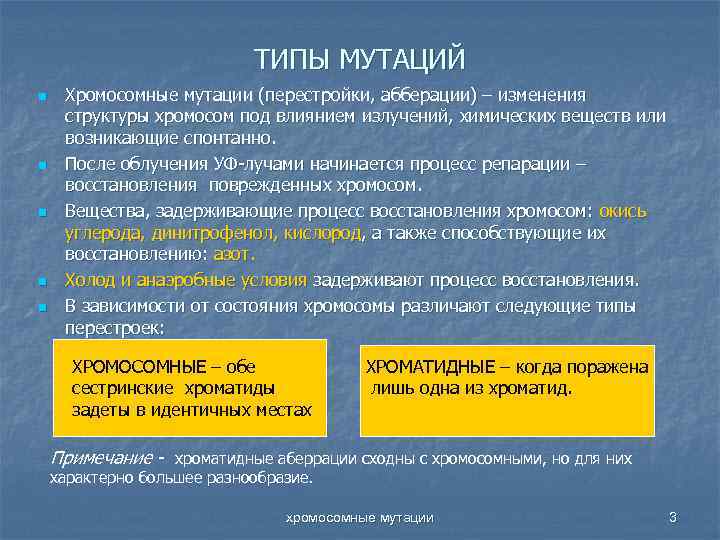 ТИПЫ МУТАЦИЙ

Хромосомные мутации (перестройки, абберации) – изменения структуры хромосом под влиянием излучений, химических веществ или возникающие спонтанно.

После облучения УФ-лучами начинается процесс репарации – восстановления поврежденных хромосом.

Вещества, задерживающие процесс восстановления хромосом: окись углерода, динитрофенол, кислород, а также способствующие их восстановлению: азот.

Холод и анаэробные условия задерживают процесс восстановления.

В зависимости от состояния хромосомы различают следующие типы перестроек:

ХРОМОСОМНЫЕ – обе сестринские хроматиды задеты в идентичных местах

ХРОМАТИДНЫЕ – когда поражена лишь одна из хроматид.

Примечание - хроматидные аберрации сходны с хромосомными, но для них характерно большее разнообразие.

хромосомные мутации

3